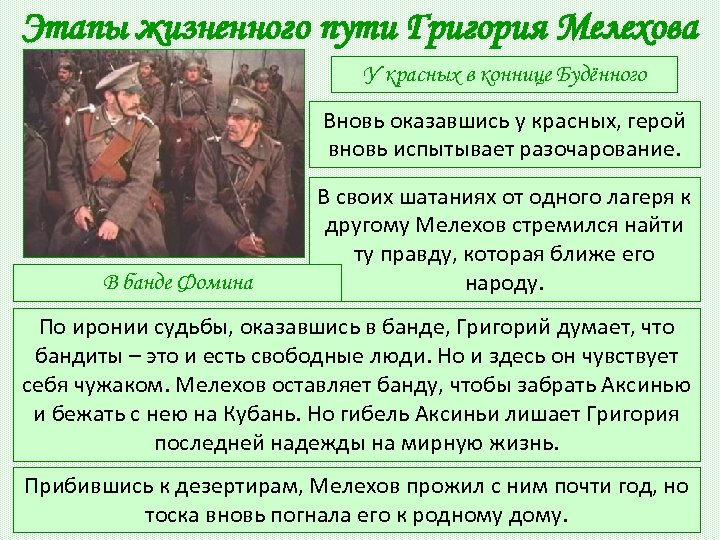 Этапы жизненного пути Григория Мелехова

У красных в коннице Будённого

Вновь оказавшись у красных, герой вновь испытывает разочарование.

В своих шатаниях от одного лагеря к другому Мелехов стремился найти ту правду, которая ближе его народу.

В банде Фомина

По иронии судьбы, оказавшись в банде, Григорий думает, что бандиты – это и есть свободные люди. Но и здесь он чувствует себя чужаком. Мелехов оставляет банду, чтобы забрать Аксинью и бежать с нею на Кубань. Но гибель Аксиньи лишает Григория последней надежды на мирную жизнь.

Прибившись к дезертирам, Мелехов прожил с ним почти год, но тоска вновь погнала его к родному дому.